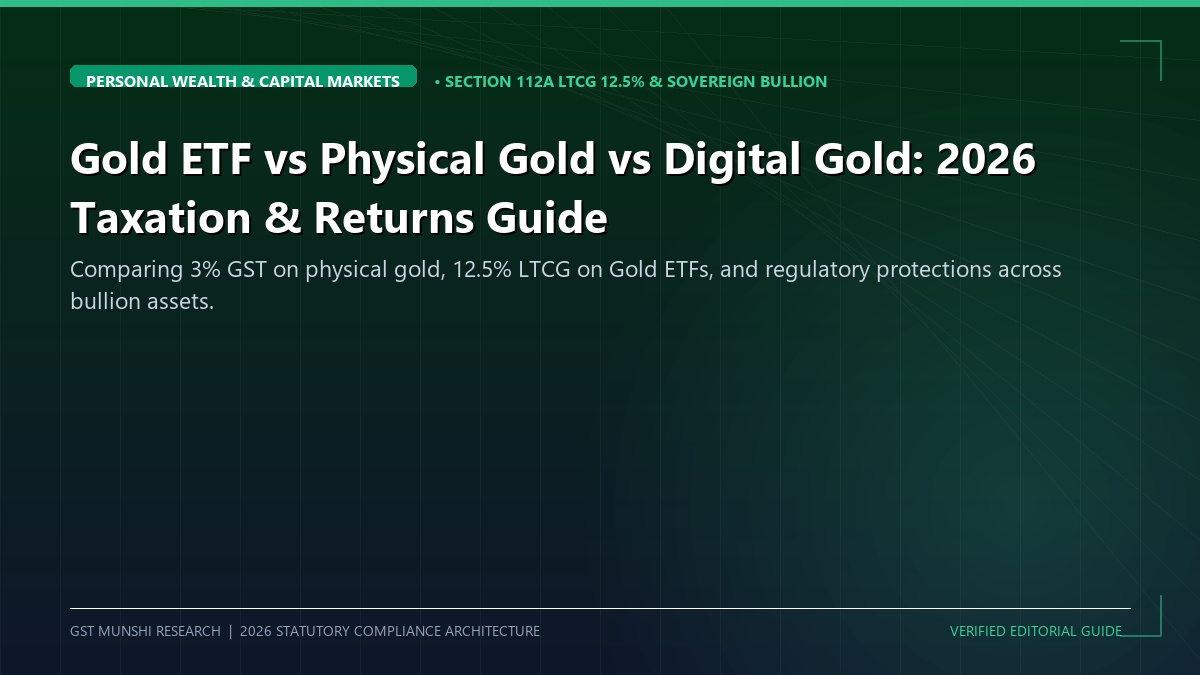 PERSONAL WEALTH & CAPITAL MARKETS

• SECTION 112A LTCG 12.5% & SOVEREIGN BULLION

Gold ETF vs Physical Gold vs Digital Gold: 2026 Taxation & Returns Guide

Comparing 3% GST on physical gold, 12.5% LTCG on Gold ETFs, and regulatory protections across bullion assets.

GST MUNSHI RESEARCH | 2026 STATUTORY COMPLIANCE ARCHITECTURE

VERIFIED EDITORIAL GUIDE